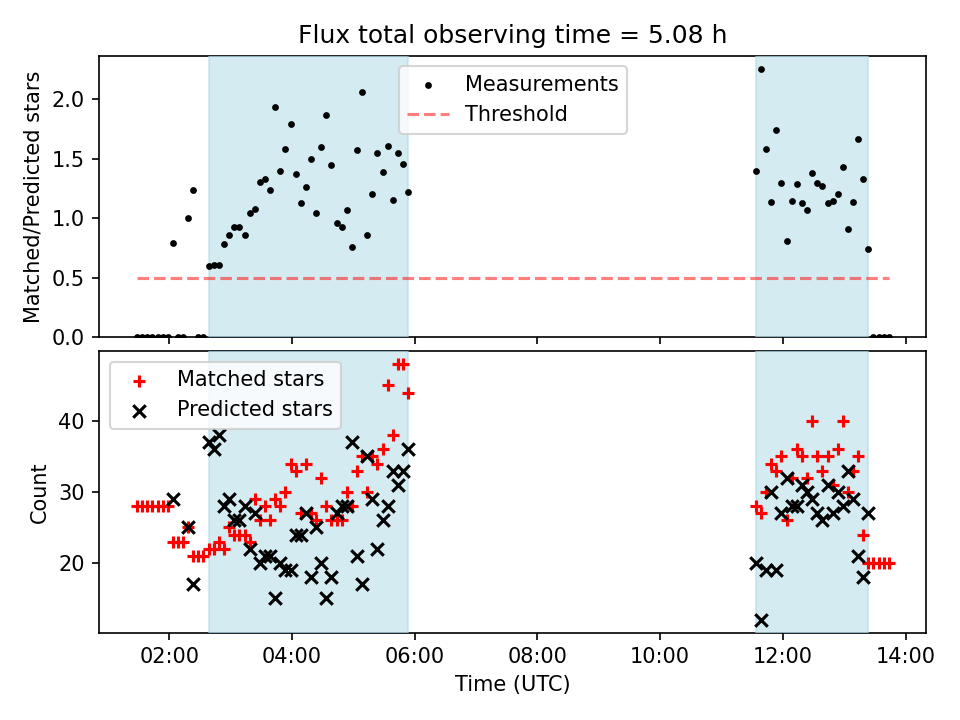 Flux total observing time = 5.08 h

Matched/Predicted stars

2.0
1.5
1.0
0.5
0.0

Measurements
Threshold

Count

40
30
20

Matched stars
Predicted stars

02:00
04:00
06:00
08:00
10:00
12:00
14:00

Time (UTC)